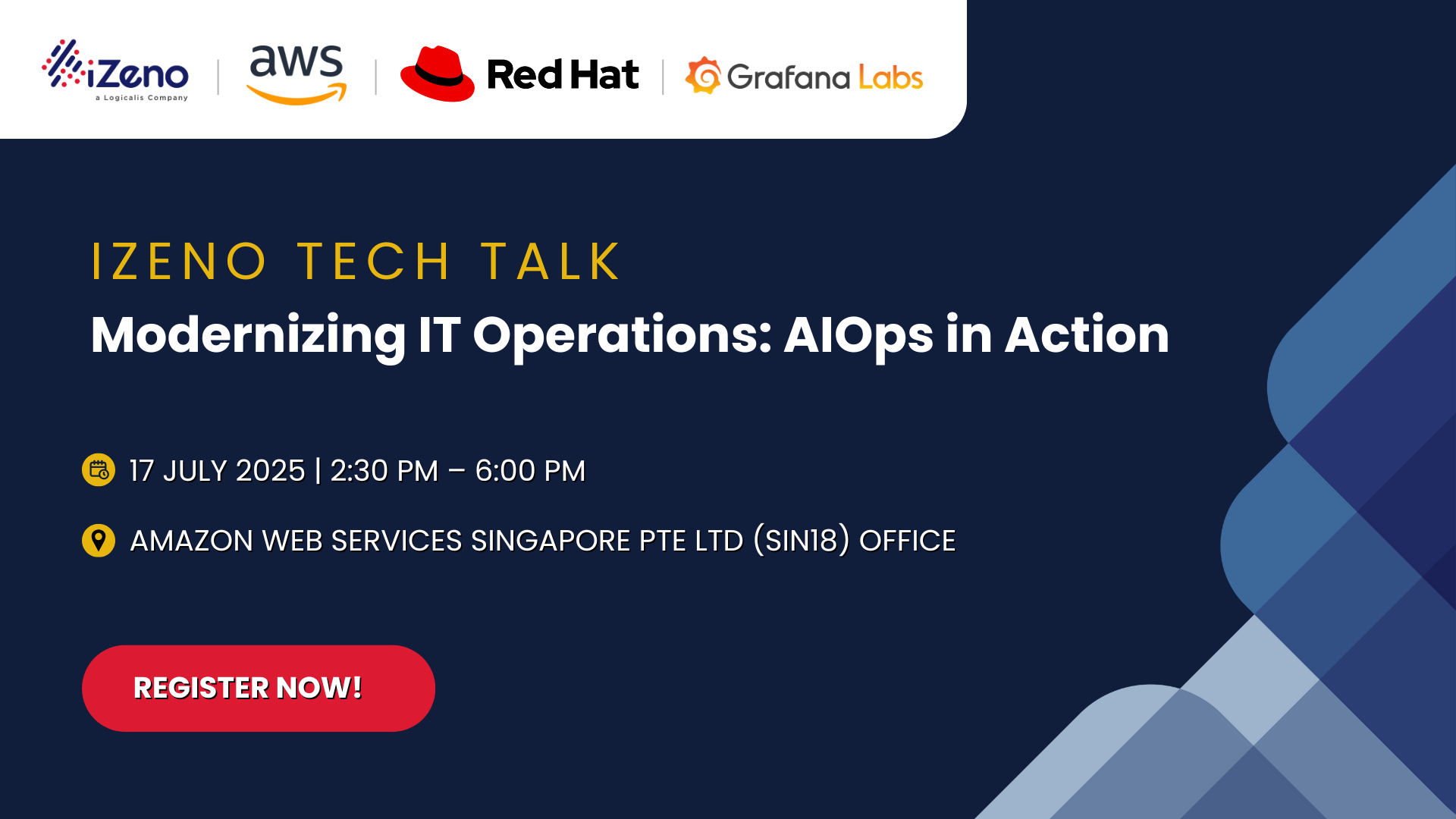 iZeno
a Logicalis Company

aws

Red Hat

Grafana Labs

IZENO TECH TALK

Modernizing IT Operations: AIOps in Action

17 JULY 2025 | 2:30 PM – 6:00 PM

AMAZON WEB SERVICES SINGAPORE PTE LTD (SIN18) OFFICE

REGISTER NOW!